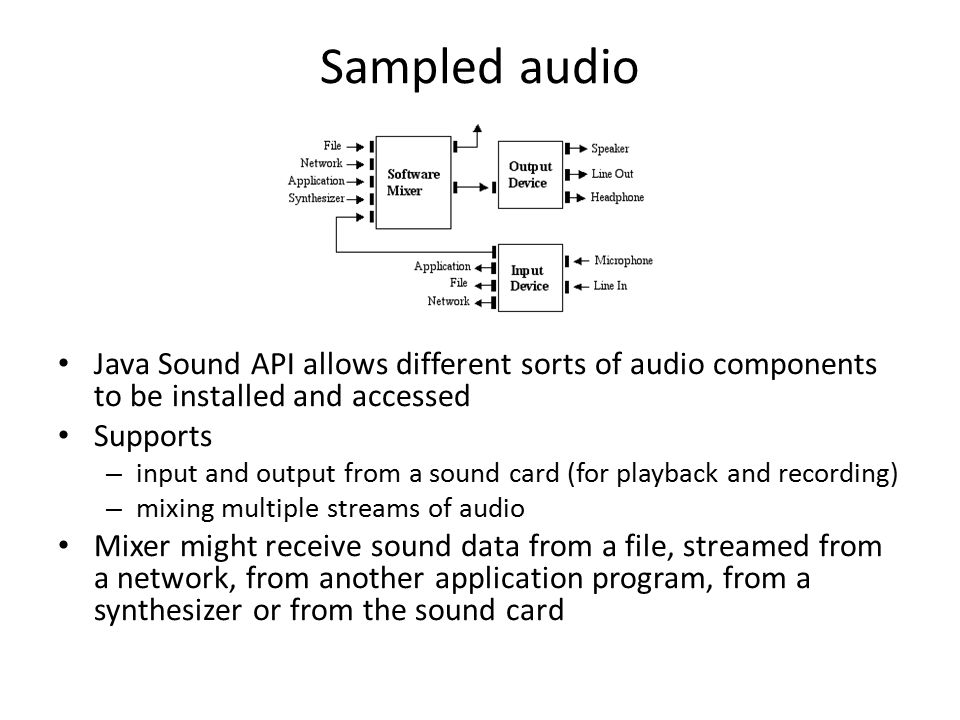 Sampled audio

File
Network
Application
Synthesizer
Software Mixer
Output Device
Speaker
Line Out
Headphone
Application
File
Network
Input Device
Microphone
Line In

• Java Sound API allows different sorts of audio components to be installed and accessed
• Supports
– input and output from a sound card (for playback and recording)
– mixing multiple streams of audio
• Mixer might receive sound data from a file, streamed from a network, from another application program, from a synthesizer or from the sound card